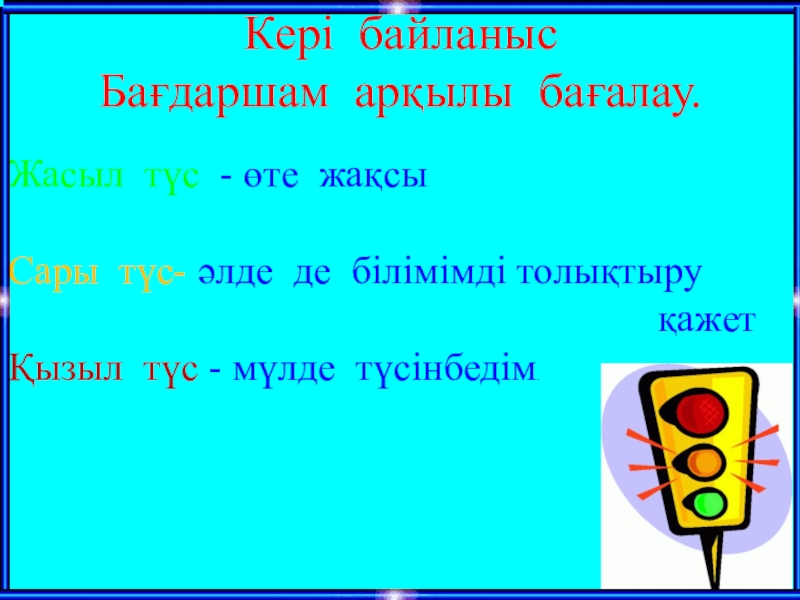 Кері байланыс
Бағдаршам арқылы бағалау.

Жасыл түс - өте жақсы

Сары түс- әлде де білімімді толықтыру қажет

Қызыл түс - мүлде түсінбедім.